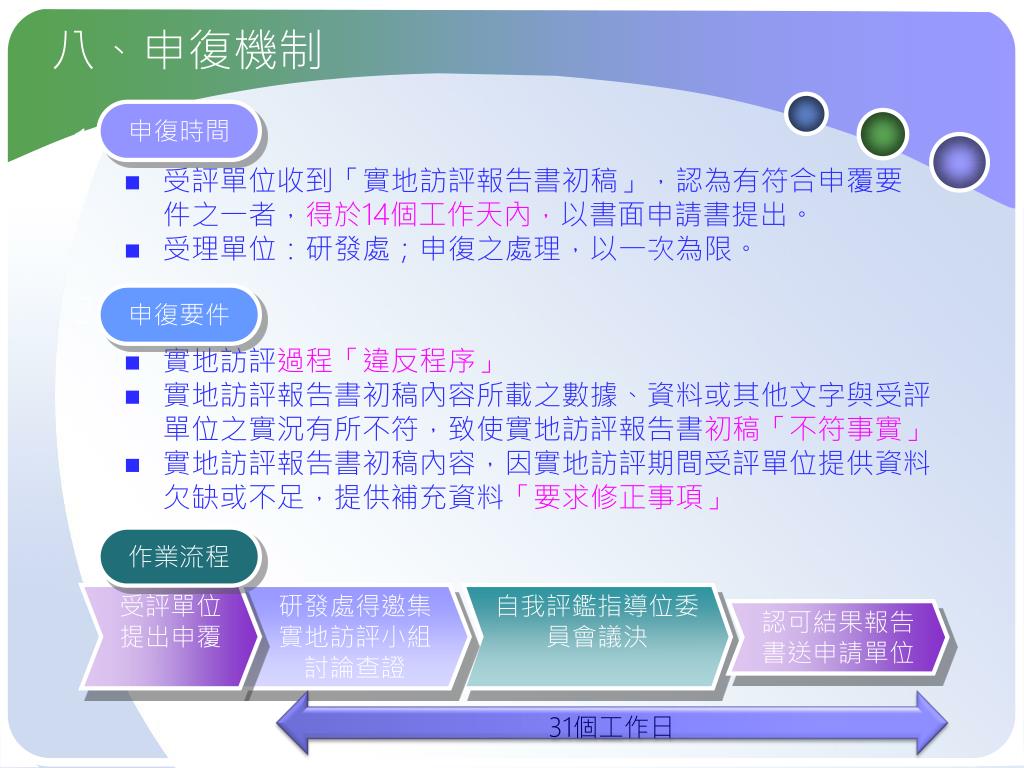 八、申復機制

申復時間

■ 受評單位收到「實地訪評報告書初稿」，認為有符合申覆要件之一者，得於14個工作天內，以書面申請書提出。
■ 受理單位：研發處；申復之處理，以一次為限。

申復要件

■ 實地訪評過程「違反程序」
■ 實地訪評報告書初稿內容所載之數據、資料或其他文字與受評單位之實況有所不符，致使實地訪評報告書初稿「不符事實」
■ 實地訪評報告書初稿內容，因實地訪評期間受評單位提供資料欠缺或不足，提供補充資料「要求修正事項」

作業流程

受評單位提出申覆

研發處得邀集實地訪評小組討論查證

自我評鑑指導位委員會議決

認可結果報告書送申請單位

31個工作日